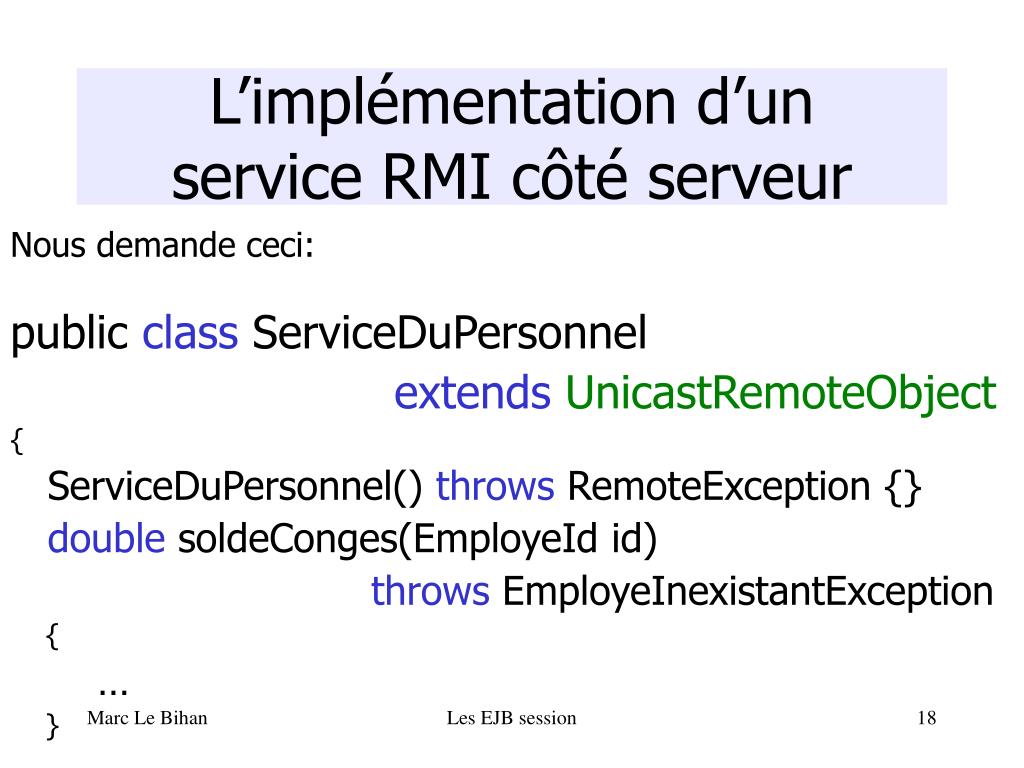 L’implémentation d’un service RMI côté serveur

Nous demande ceci:

public class ServiceDuPersonnel
extends UnicastRemoteObject
{
ServiceDuPersonnel() throws RemoteException {}
double soldeConges(EmployeId id)
throws EmployeInexistantException
{
...
}

Marc Le Bihan

Les EJB session

18